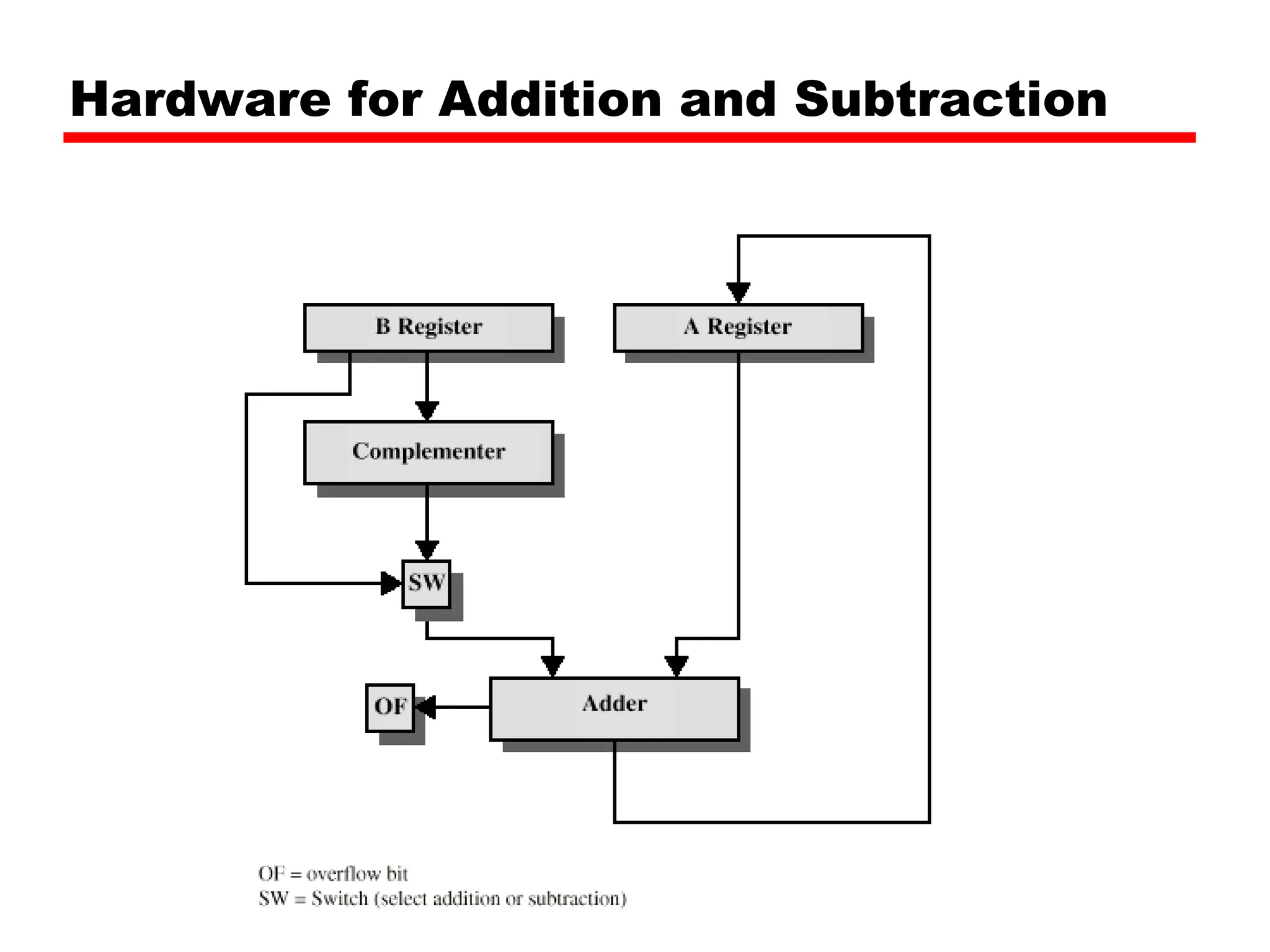 Hardware for Addition and Subtraction

B Register

A Register

Complementer

SW

OF

Adder

OF = overflow bit
SW = Switch (select addition or subtraction)